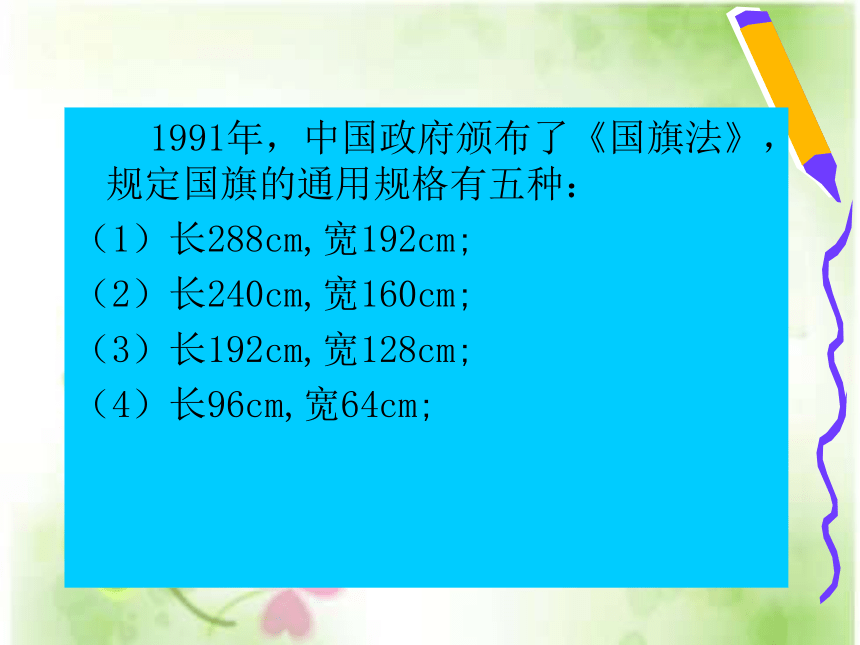 1991年，中国政府颁布了《国旗法》，规定国旗的通用规格有五种：

（1）长288cm,宽192cm;

（2）长240cm,宽160cm;

（3）长192cm,宽128cm;

（4）长96cm,宽64cm;